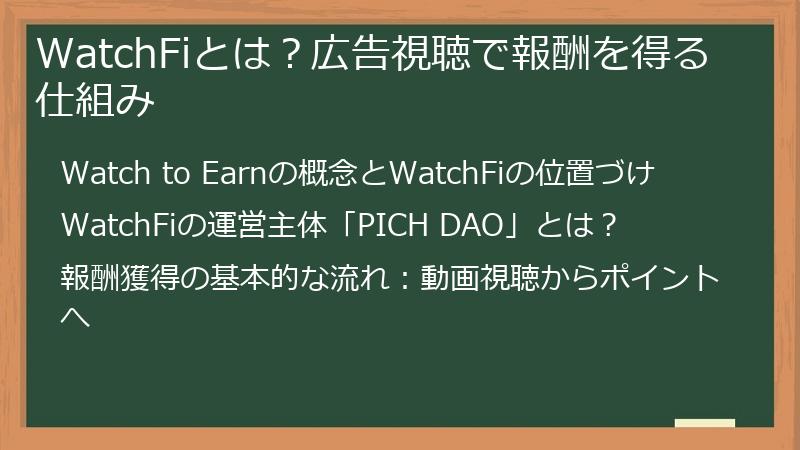 WatchFiとは？広告視聴で報酬を得る仕組み

Watch to Earnの概念とWatchFiの位置づけ

WatchFiの運営主体「PICH DAO」とは？

報酬獲得の基本的な流れ：動画視聴からポイントへ